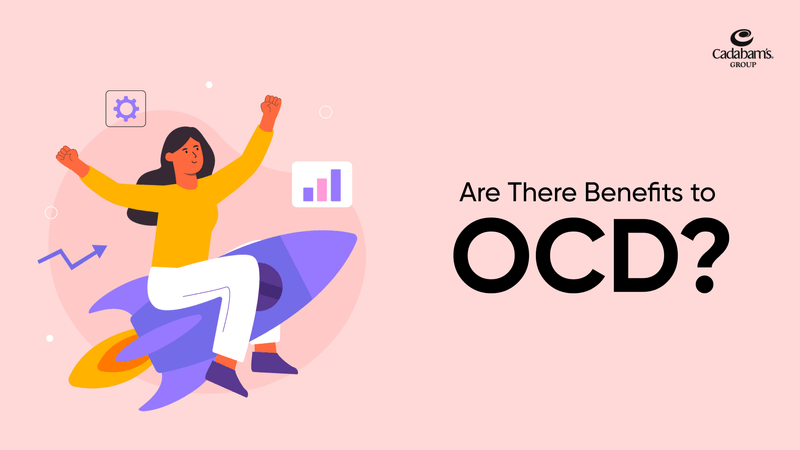 Cadabam's
GROUP

Are There Benefits to
OCD?